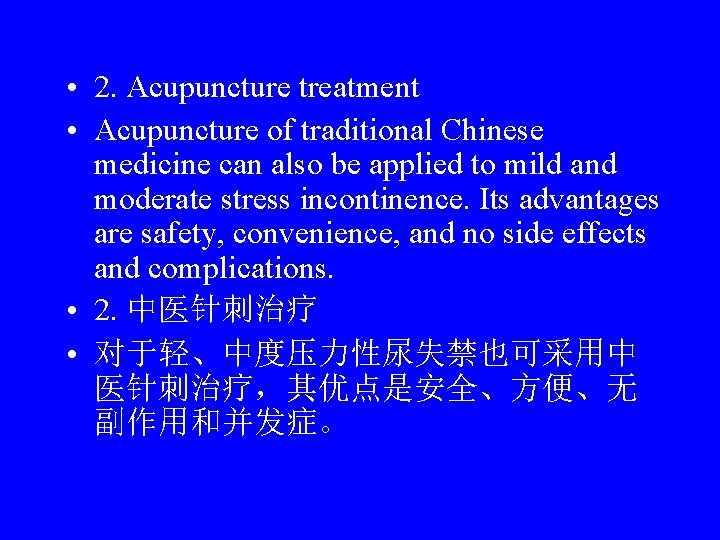 • 2. Acupuncture treatment

• Acupuncture of traditional Chinese medicine can also be applied to mild and moderate stress incontinence. Its advantages are safety, convenience, and no side effects and complications.

• 2. 中医针刺治疗

• 对于轻、中度压力性尿失禁也可采用中医针刺治疗，其优点是安全、方便、无副作用和并发症。